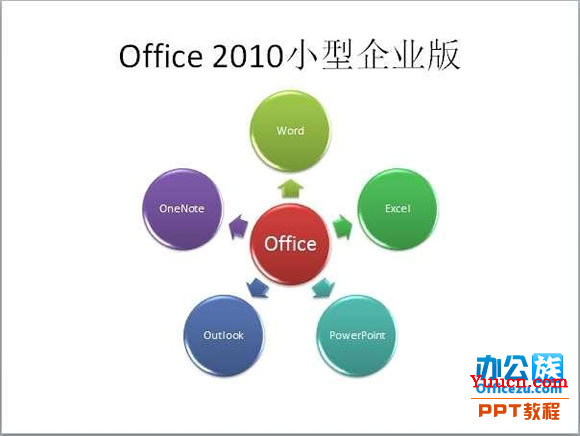 Office 2010小型企业版

Word

OneNote

Excel

Office

Outlook

PowerPoint

办公族
Yuucn.com
Officezu.com
PPT教程